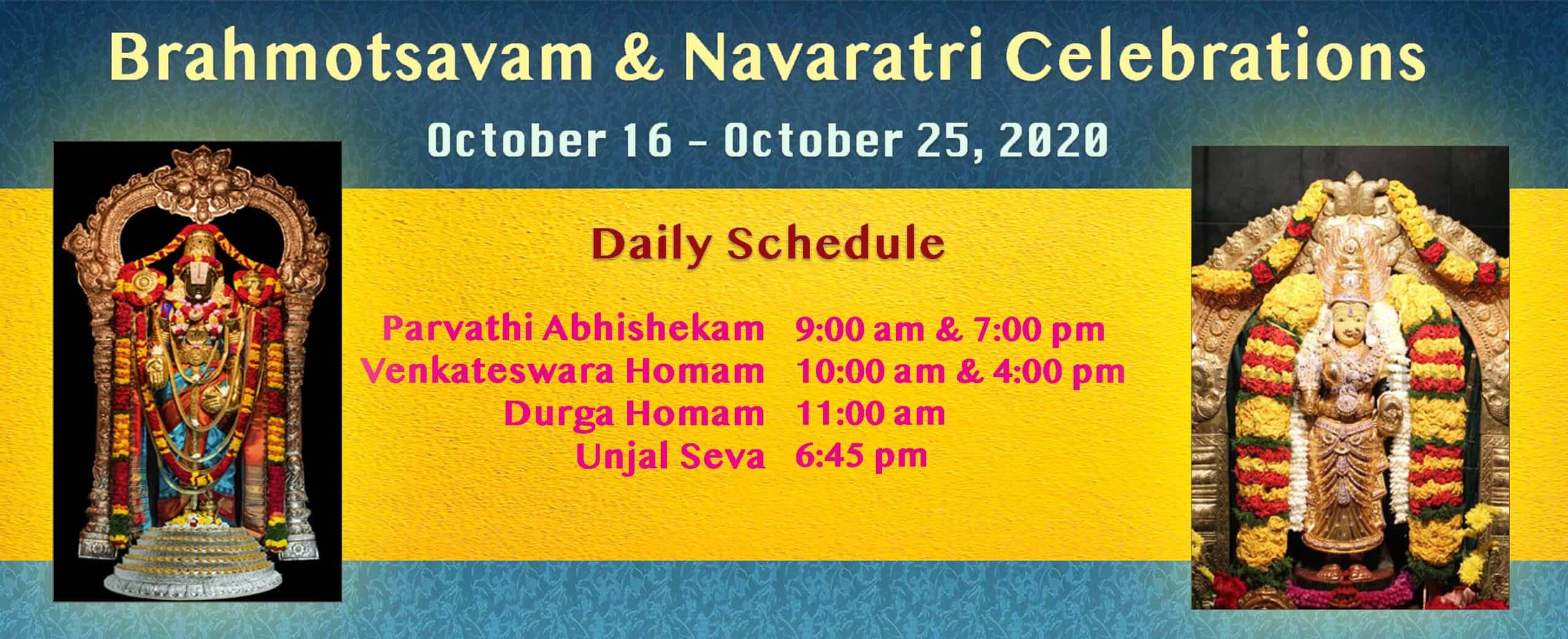 Brahmotsavam & Navaratri Celebrations

October 16 - October 25, 2020

Daily Schedule

Parvathi Abhishekam 9:00 am & 7:00 pm
Venkateswara Homam 10:00 am & 4:00 pm
Durga Homam 11:00 am
Unjal Seva 6:45 pm